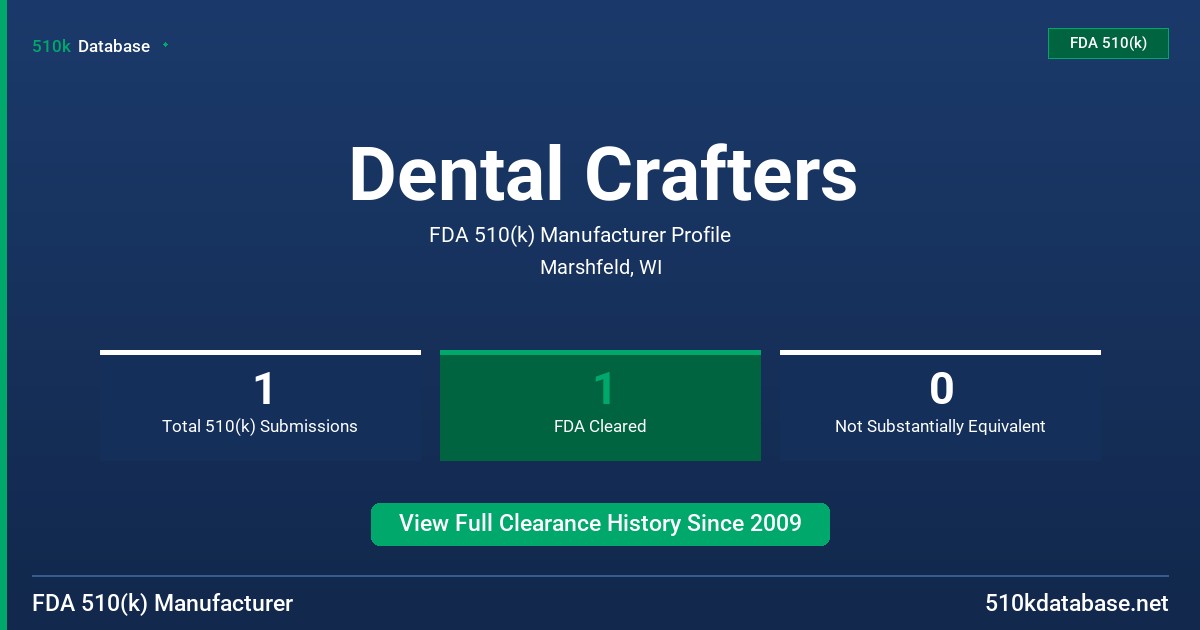 510k Database

FDA 510(k)

Dental Crafters

FDA 510(k) Manufacturer Profile

Marshfeld, WI

1
Total 510(k) Submissions

1
FDA Cleared

0
Not Substantially Equivalent

View Full Clearance History Since 2009

FDA 510(k) Manufacturer

510kdatabase.net